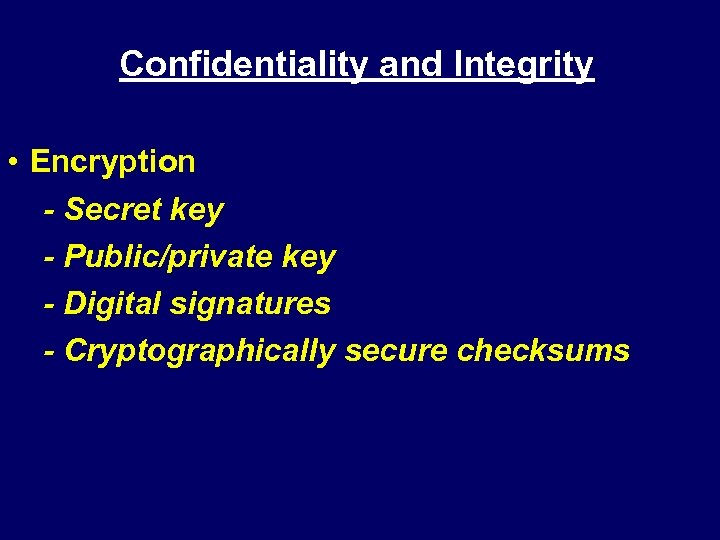 Confidentiality and Integrity

• Encryption
- Secret key
- Public/private key
- Digital signatures
- Cryptographically secure checksums